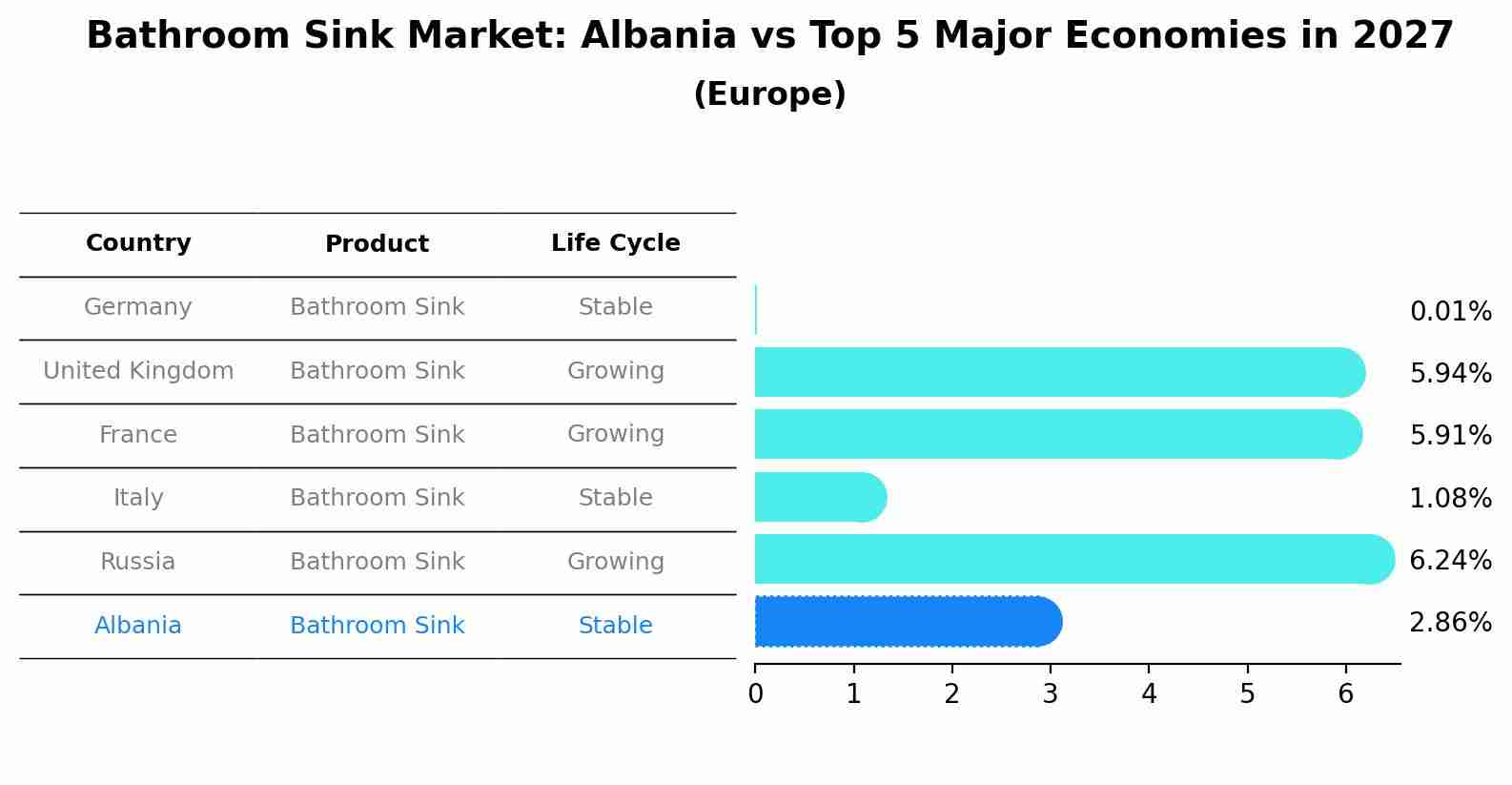 Bathroom Sink Market: Albania vs Top 5 Major Economies in 2027
(Europe)

| Country | Product | Life Cycle |
|---|---|---|
| Germany | Bathroom Sink | Stable |
| United Kingdom | Bathroom Sink | Growing |
| France | Bathroom Sink | Growing |
| Italy | Bathroom Sink | Stable |
| Russia | Bathroom Sink | Growing |
| Albania | Bathroom Sink | Stable |

0.01%
5.94%
5.91%
1.08%
6.24%
2.86%

0 1 2 3 4 5 6